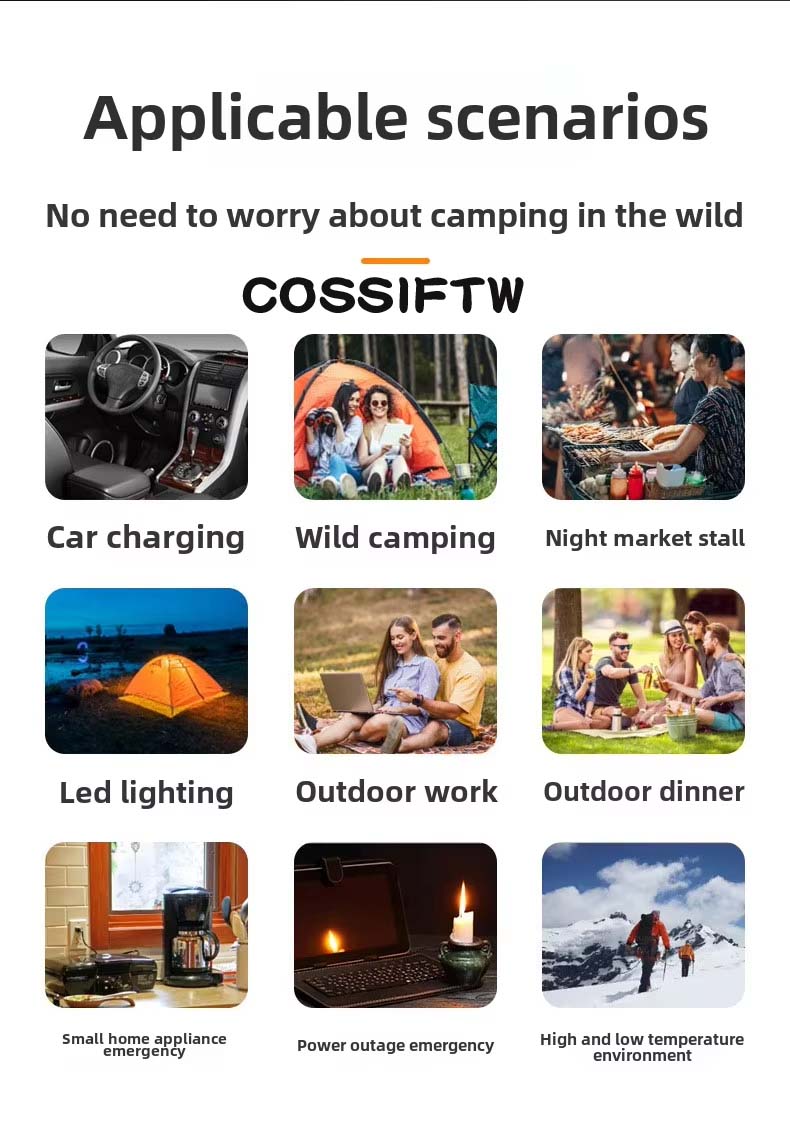 Applicable scenarios

No need to worry about camping in the wild

COSSIFTW

Car charging

Wild camping

Night market stall

Led lighting

Outdoor work

Outdoor dinner

Small home appliance emergency

Power outage emergency

High and low temperature environment